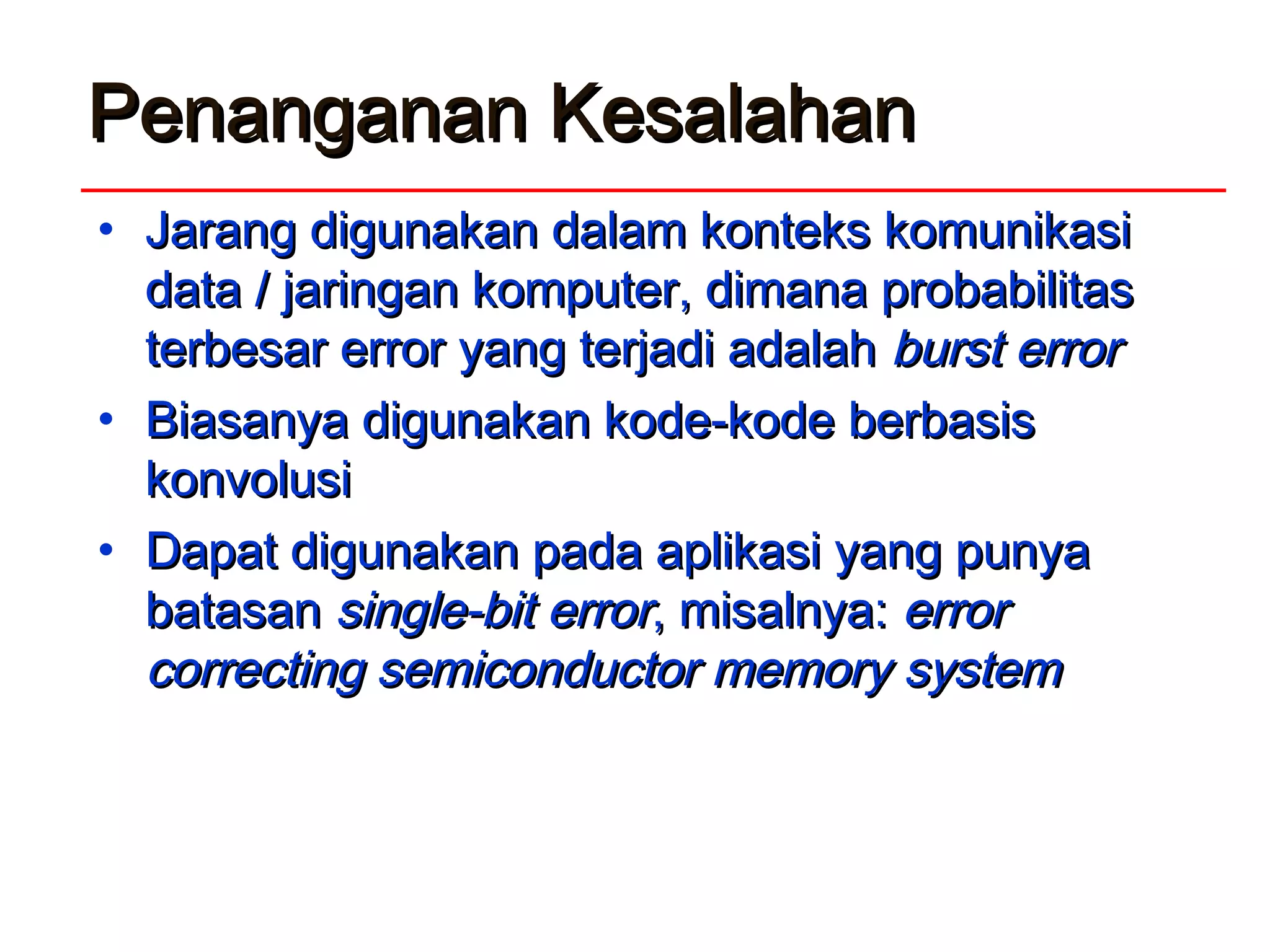 Penanganan Kesalahan

• Jarang digunakan dalam konteks komunikasi data / jaringan komputer, dimana probabilitas terbesar error yang terjadi adalah burst error

• Biasanya digunakan kode-kode berbasis konvolusi

• Dapat digunakan pada aplikasi yang punya batasan single-bit error, misalnya: error correcting semiconductor memory system